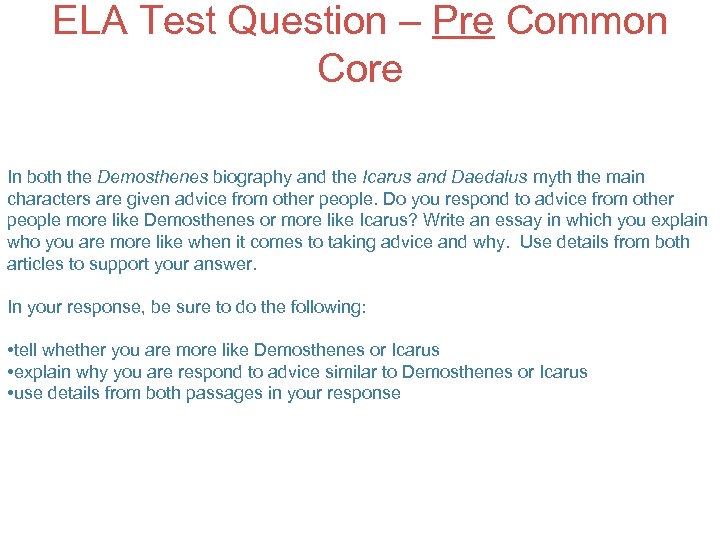 ELA Test Question – Pre Common Core

In both the Demosthenes biography and the Icarus and Daedalus myth the main characters are given advice from other people. Do you respond to advice from other people more like Demosthenes or more like Icarus? Write an essay in which you explain who you are more like when it comes to taking advice and why.  Use details from both articles to support your answer.

In your response, be sure to do the following:

•tell whether you are more like Demosthenes or Icarus
•explain why you are respond to advice similar to Demosthenes or Icarus
•use details from both passages in your response